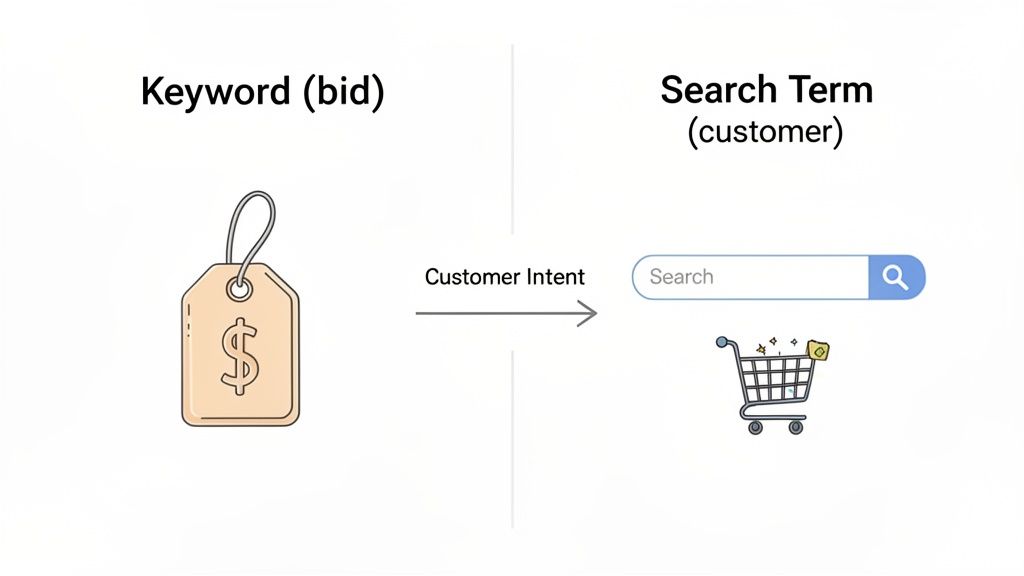 Keyword (bid)

$

Customer Intent

Search Term
(customer)

Search